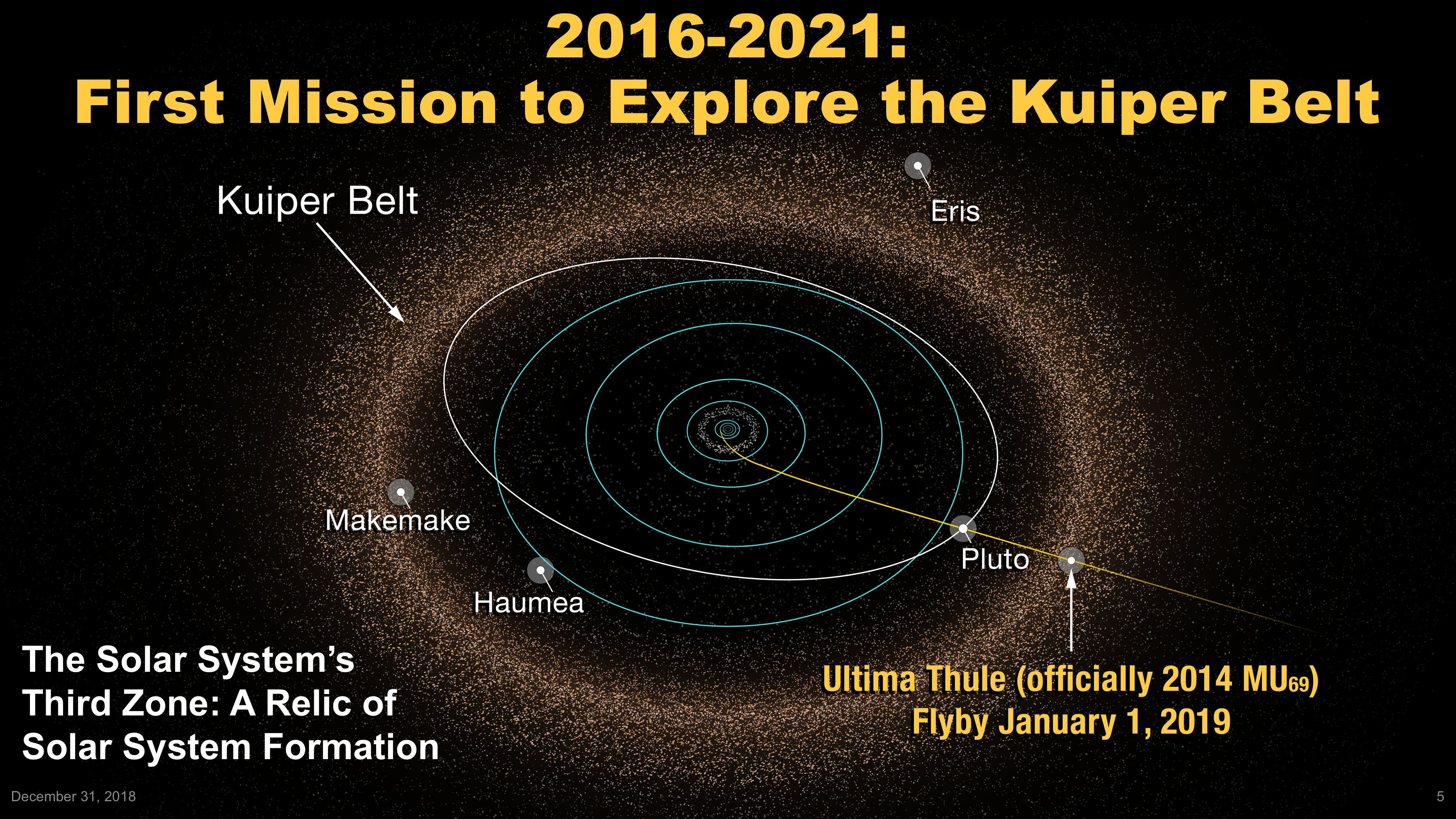 2016-2021:
First Mission to Explore the Kuiper Belt

Kuiper Belt

Eris

Makemake

Haumea

Pluto

The Solar System's Third Zone: A Relic of Solar System Formation

Ultima Thule (officially 2014 $MU_{69}$)
Flyby January 1, 2019

December 31, 2018

5